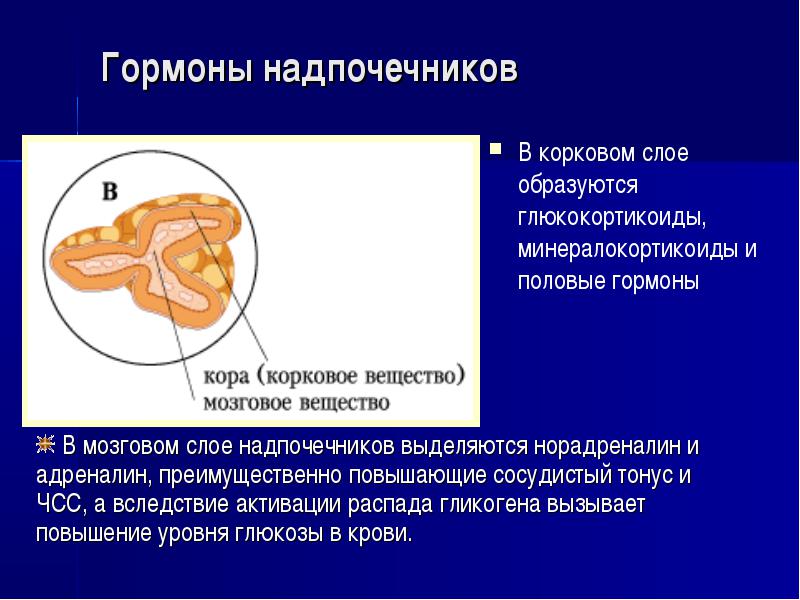 Гормоны надпочечников

В

кора (корковое вещество)
мозговое вещество

В корковом слое образуются глюкокортикоиды, минералокортикоиды и половые гормоны

В мозговом слое надпочечников выделяются норадреналин и адреналин, преимущественно повышающие сосудистый тонус и ЧСС, а вследствие активации распада гликогена вызывает повышение уровня глюкозы в крови.